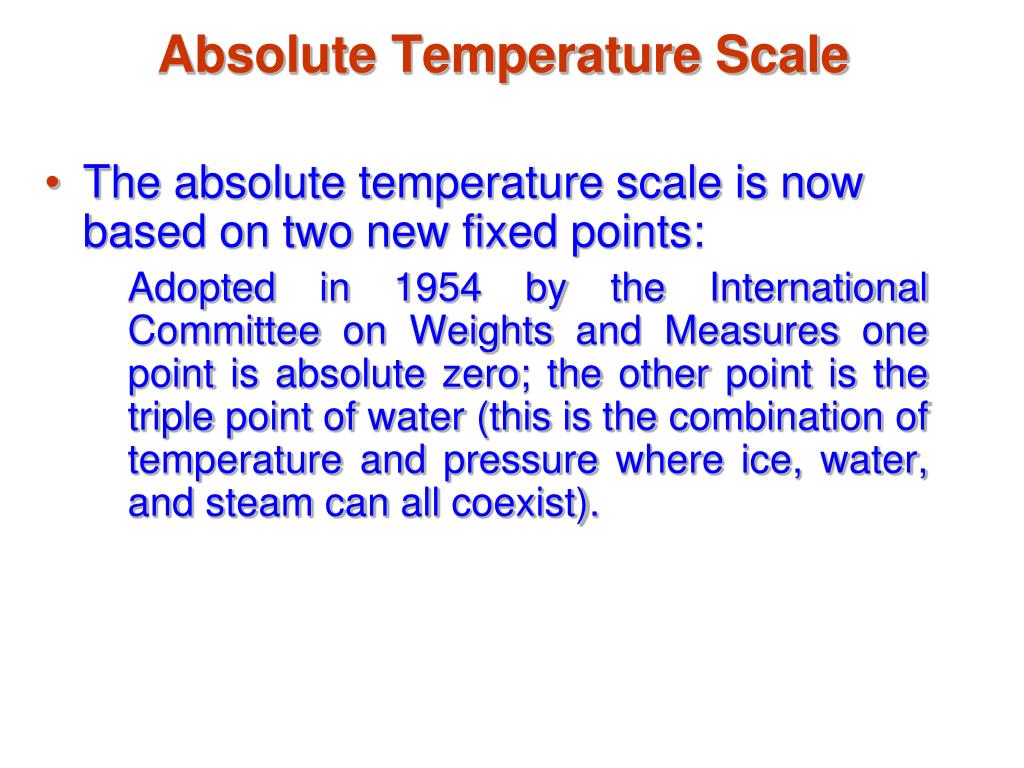 Absolute Temperature Scale

• The absolute temperature scale is now based on two new fixed points:

Adopted in 1954 by the International Committee on Weights and Measures one point is absolute zero; the other point is the triple point of water (this is the combination of temperature and pressure where ice, water, and steam can all coexist).